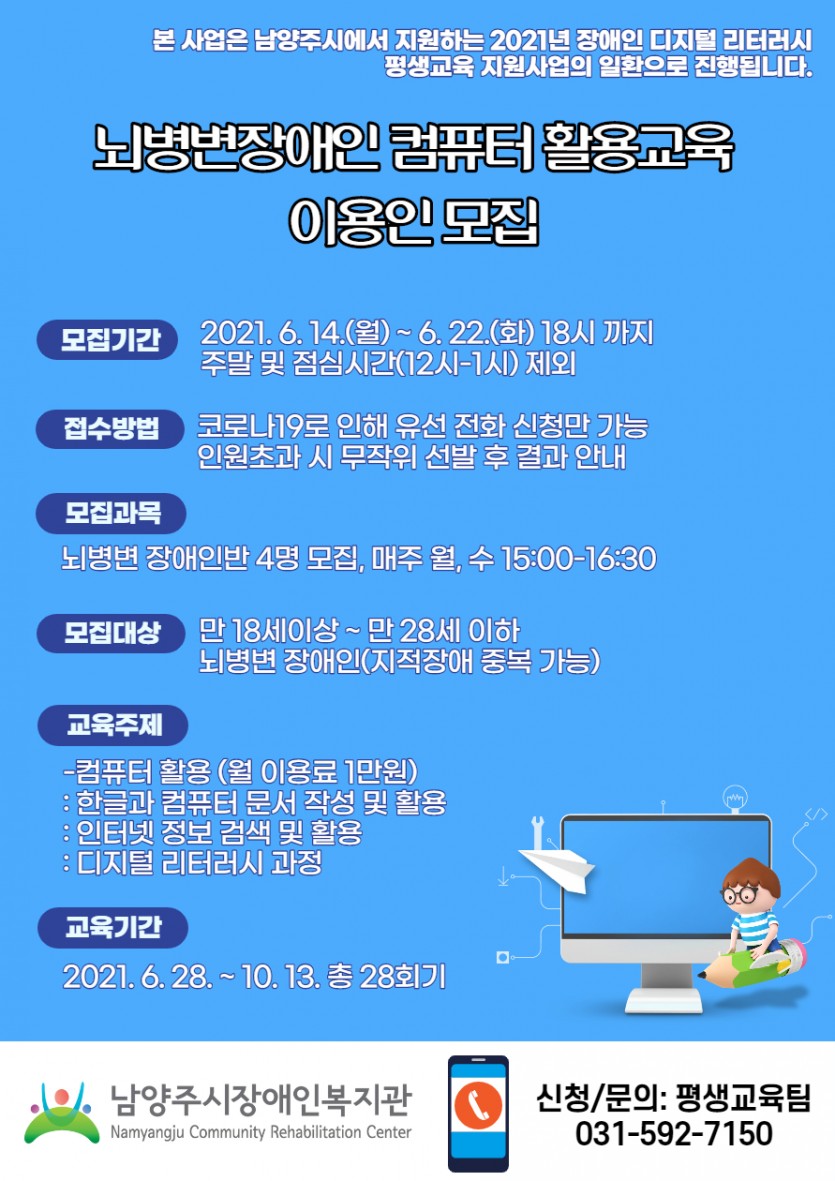 본 사업은 남양주시에서 지원하는 2021년 장애인 디지털 리터러시 평생교육 지원사업의 일환으로 진행됩니다.

뇌병변장애인 컴퓨터 활용교육 이용인 모집

모집기간
2021. 6. 14.(월) ~ 6. 22.(화) 18시 까지
주말 및 점심시간(12시-1시) 제외

접수방법
코로나19로 인해 유선 전화 신청만 가능
인원초과 시 무작위 선발 후 결과 안내

모집과목
뇌병변 장애인반 4명 모집, 매주 월, 수 15:00-16:30

모집대상
만 18세이상 ~ 만 28세 이하
뇌병변 장애인(지적장애 중복 가능)

교육주제
-컴퓨터 활용 (월 이용료 1만원)
: 한글과 컴퓨터 문서 작성 및 활용
: 인터넷 정보 검색 및 활용
: 디지털 리터러시 과정

교육기간
2021. 6. 28. ~ 10. 13. 총 28회기

남양주시장애인복지관
Namyangju Community Rehabilitation Center

신청/문의: 평생교육팀
031-592-7150